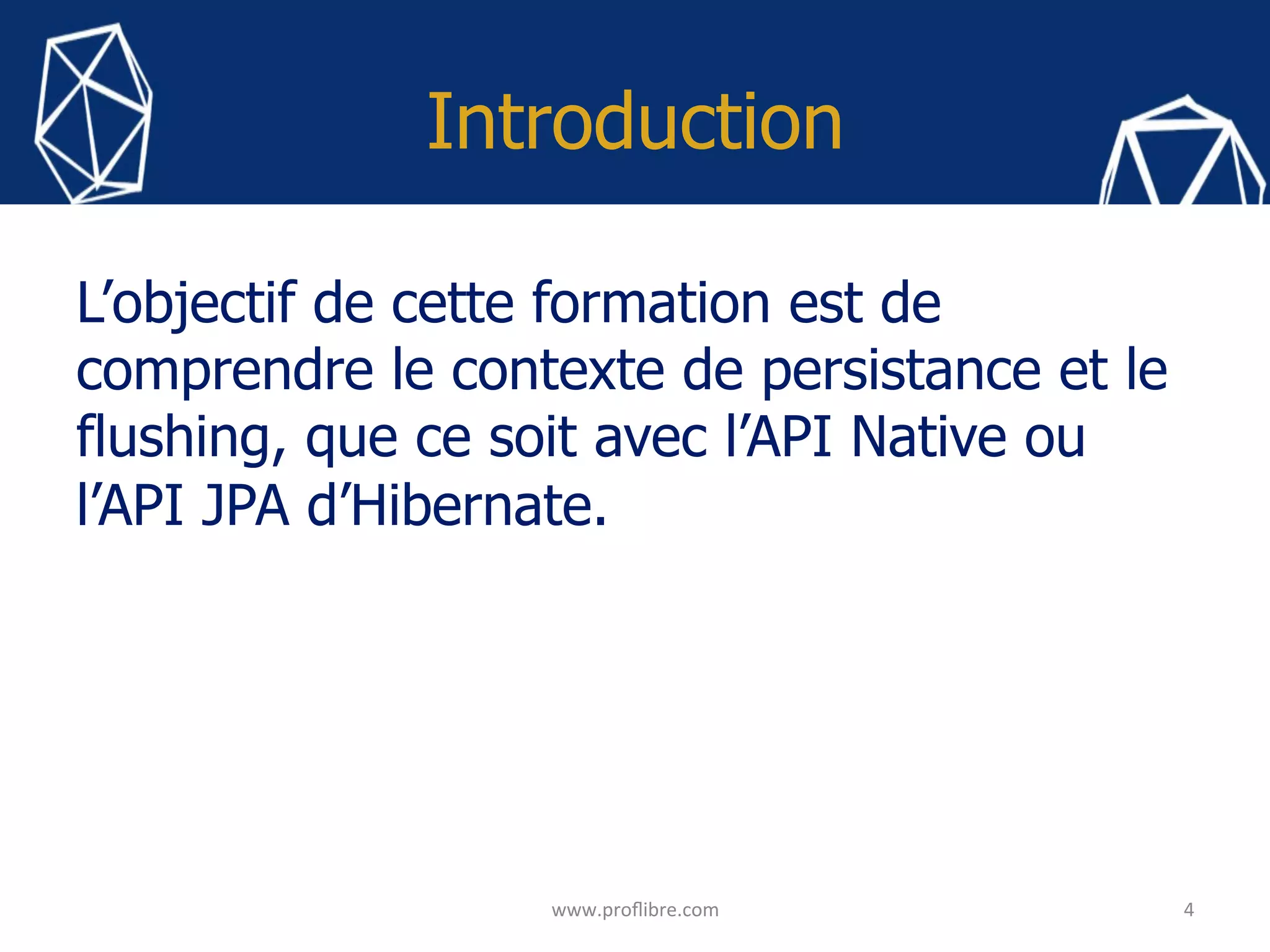 Introduction

L’objectif de cette formation est de comprendre le contexte de persistance et le flushing, que ce soit avec l’API Native ou l’API JPA d’Hibernate.

www.proflibre.com

4